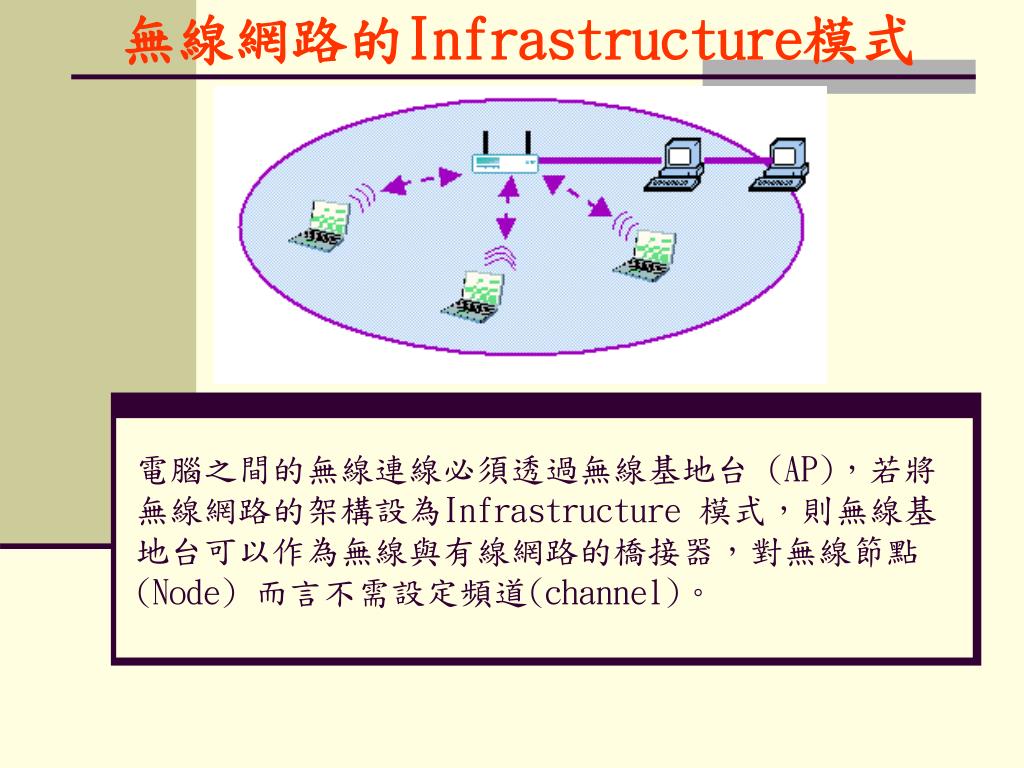 無線網路的Infrastructure模式

電腦之間的無線連線必須透過無線基地台 (AP)，若將無線網路的架構設為Infrastructure 模式，則無線基地台可以作為無線與有線網路的橋接器，對無線節點(Node) 而言不需設定頻道(channel)。